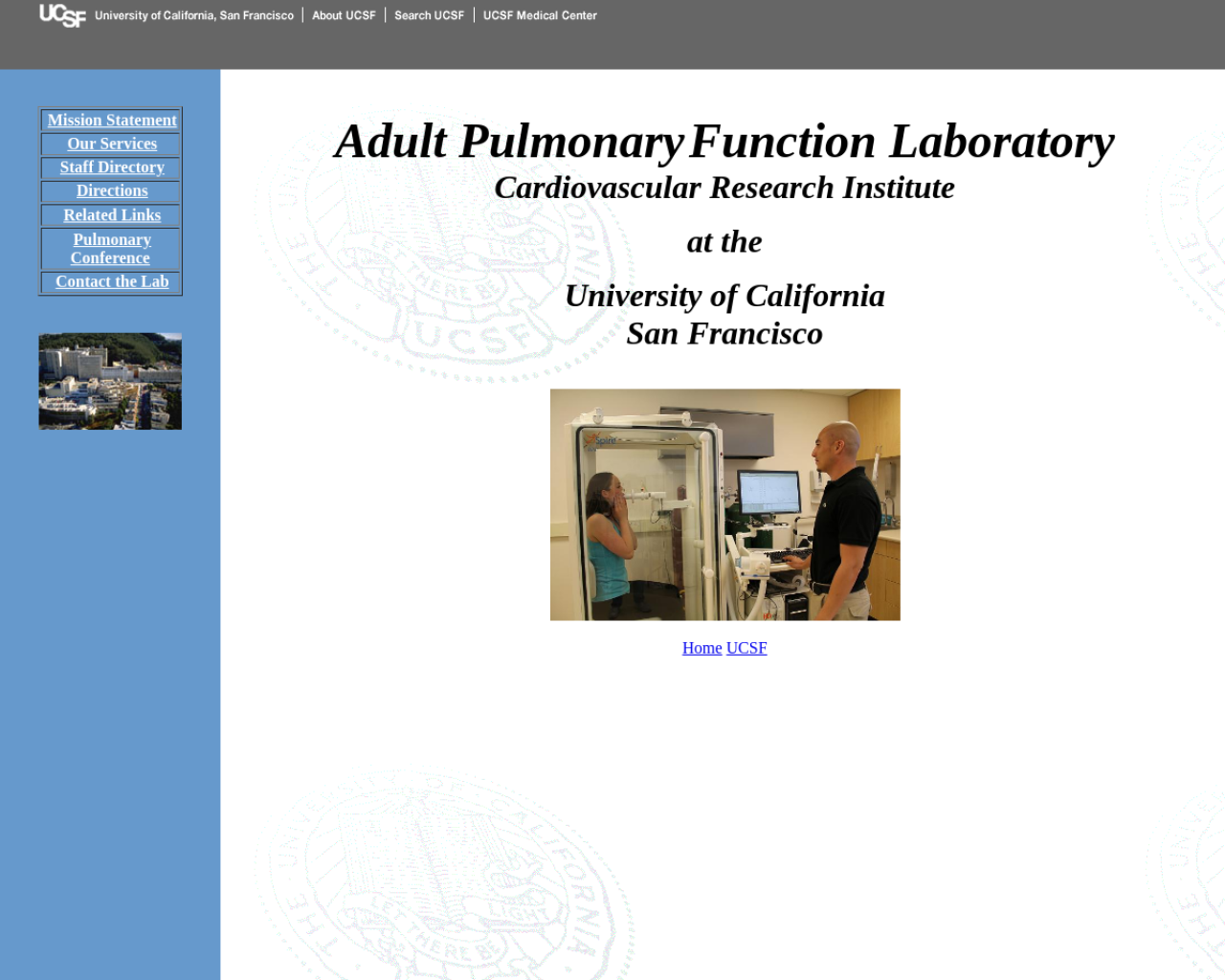 UCSF University of California, San Francisco | About UCSF | Search UCSF | UCSF Medical Center

Mission Statement
Our Services
Staff Directory
Directions
Related Links
Pulmonary Conference
Contact the Lab

Adult Pulmonary Function Laboratory
Cardiovascular Research Institute
at the
University of California
San Francisco

Home UCSF